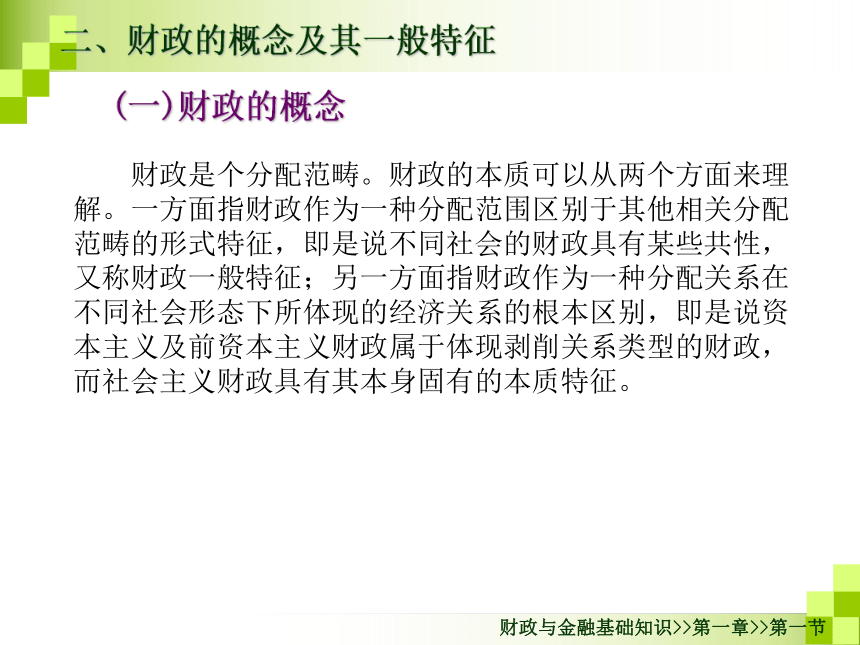 二、财政的概念及其一般特征

(一)财政的概念

财政是个分配范畴。财政的本质可以从两个方面来理解。一方面指财政作为一种分配范围区别于其他相关分配范畴的形式特征，即是说不同社会的财政具有某些共性，又称财政一般特征；另一方面指财政作为一种分配关系在不同社会形态下所体现的经济关系的根本区别，即是说资本主义及前资本主义财政属于体现剥削关系类型的财政，而社会主义财政具有其本身固有的本质特征。

财政与金融基础知识>>第一章>>第一节